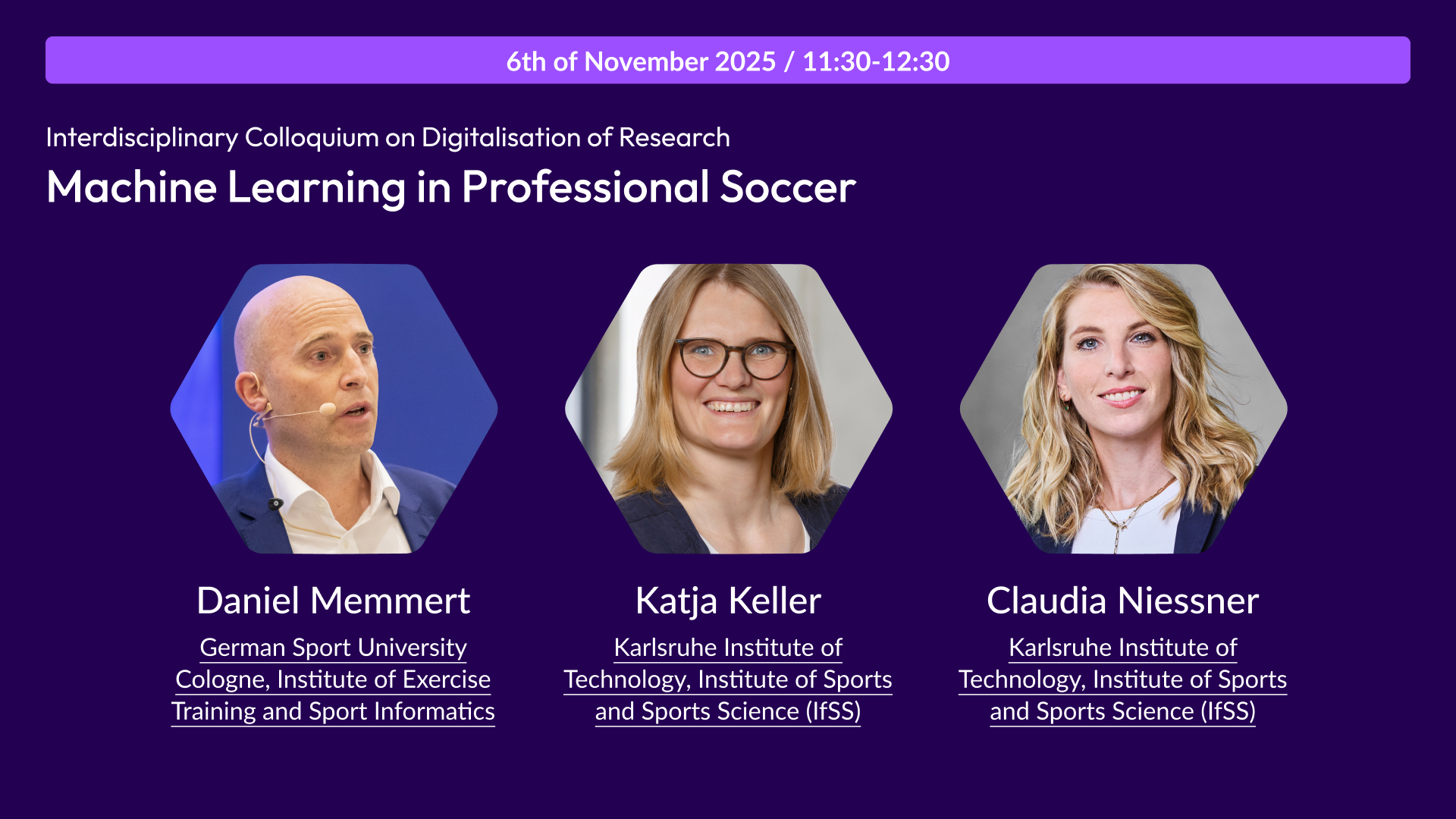 6th of November 2025 / 11:30-12:30

Interdisciplinary Colloquium on Digitalisation of Research

Machine Learning in Professional Soccer

Daniel Memmert

German Sport University Cologne, Institute of Exercise Training and Sport Informatics

Katja Keller

Karlsruhe Institute of Technology, Institute of Sports and Sports Science (IfSS)

Claudia Niessner

Karlsruhe Institute of Technology, Institute of Sports and Sports Science (IfSS)